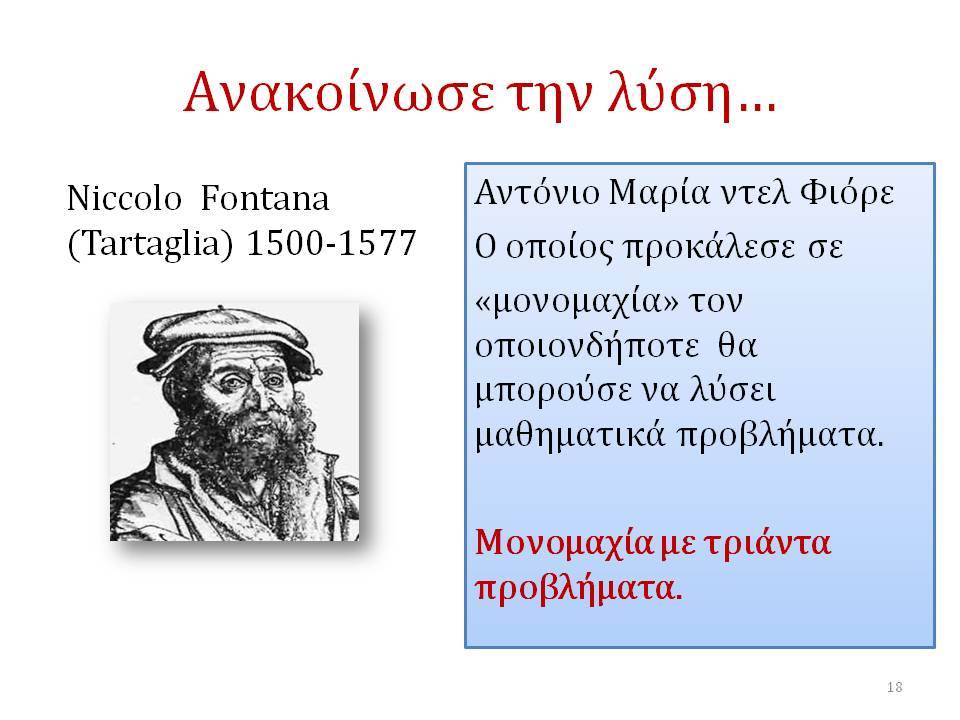 Ανακοίνωσε την λύση…

Niccolo Fontana (Tartaglia) 1500-1577

Αντόνιο Μαρία ντελ Φιόρε

Ο οποίος προκάλεσε σε

«μονομαχία» τον οποιονδήποτε θα μπορούσε να λύσει μαθηματικά προβλήματα.

Μονομαχία με τριάντα προβλήματα.

18